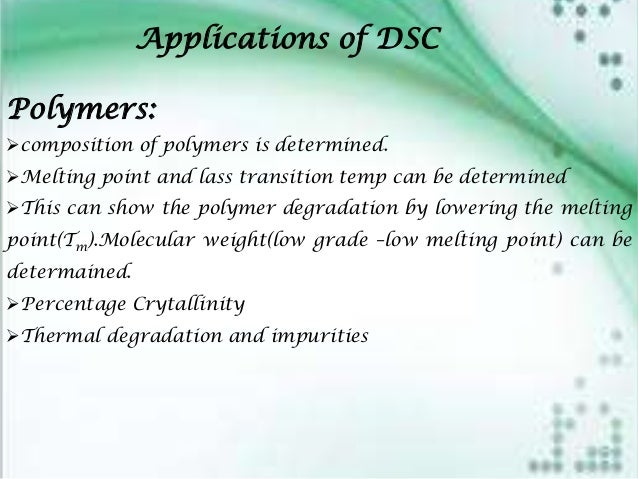 Applications of DSC

Polymers:

➢composition of polymers is determined.

➢Melting point and lass transition temp can be determined

➢This can show the polymer degradation by lowering the melting point($T_m$).Molecular weight(low grade –low melting point) can be determained.

➢Percentage Crytallinity

➢Thermal degradation and impurities